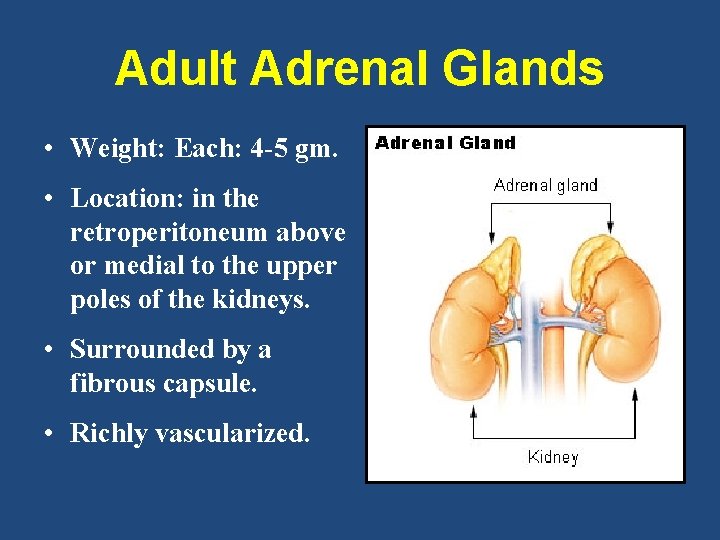 Adult Adrenal Glands

• Weight: Each: 4-5 gm.

• Location: in the retroperitoneum above or medial to the upper poles of the kidneys.

• Surrounded by a fibrous capsule.

• Richly vascularized.

Adrenal Gland

Adrenal gland

Kidney